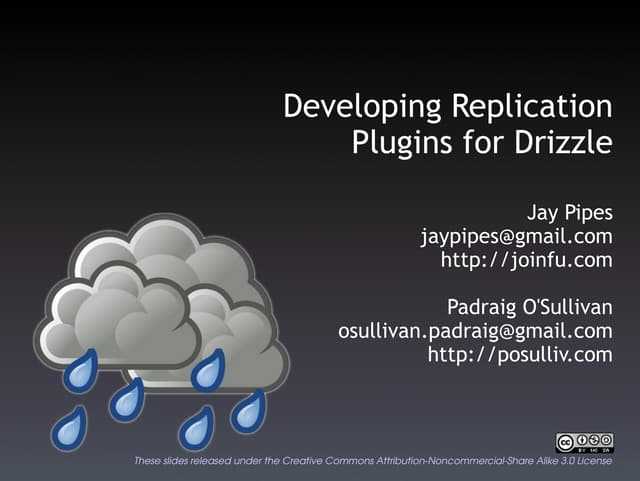 Developing Replication Plugins for Drizzle

Jay Pipes
jaypipes@gmail.com
http://joinfu.com

Padraig O'Sullivan
osullivan.padraig@gmail.com
http://posulliv.com

cc BY NC SA

These slides released under the Creative Commons Attribution-Noncommercial-Share Alike 3.0 License